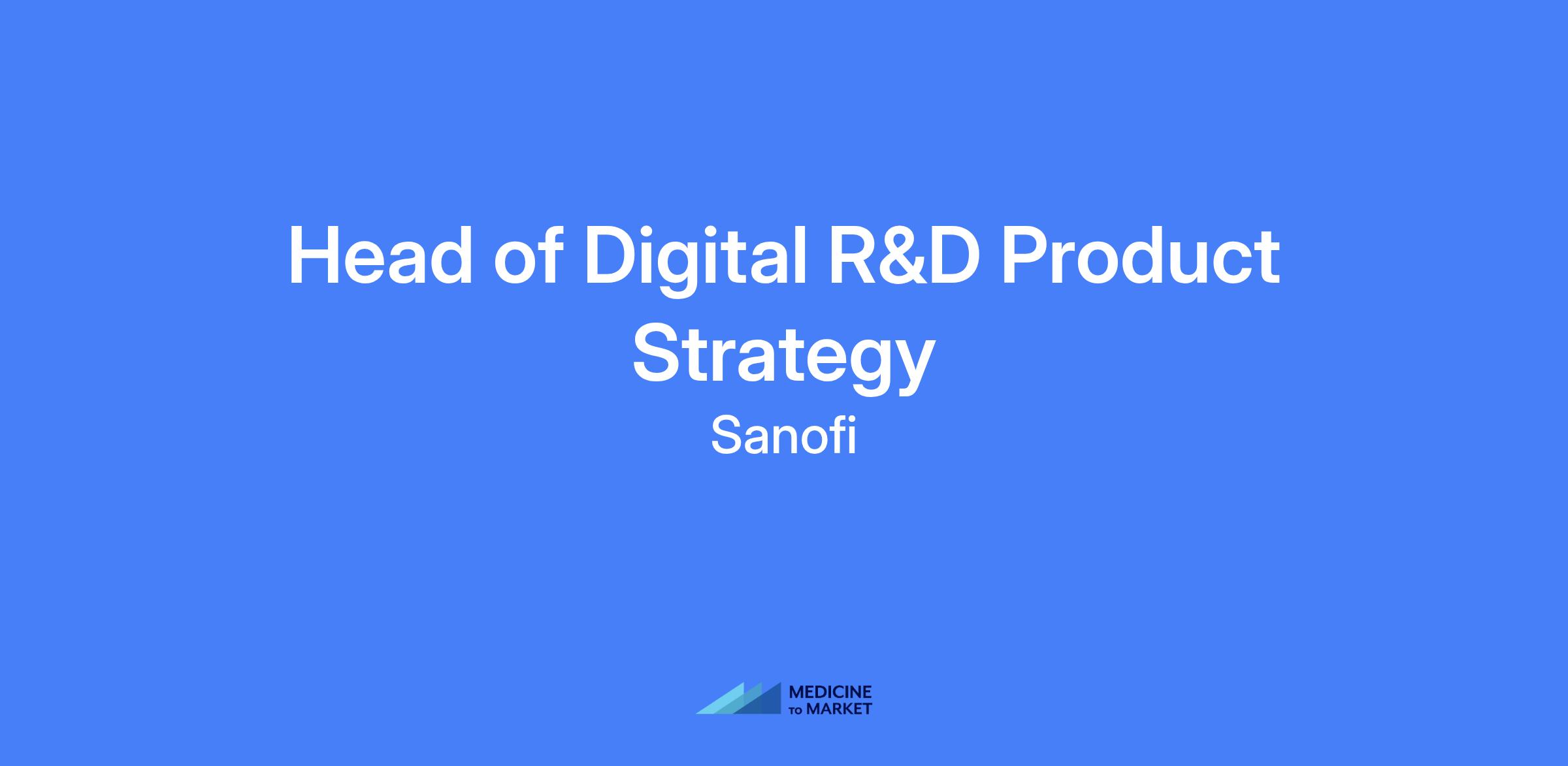 Head of Digital R&D Product Strategy

Sanofi

MEDICINE
TO MARKET